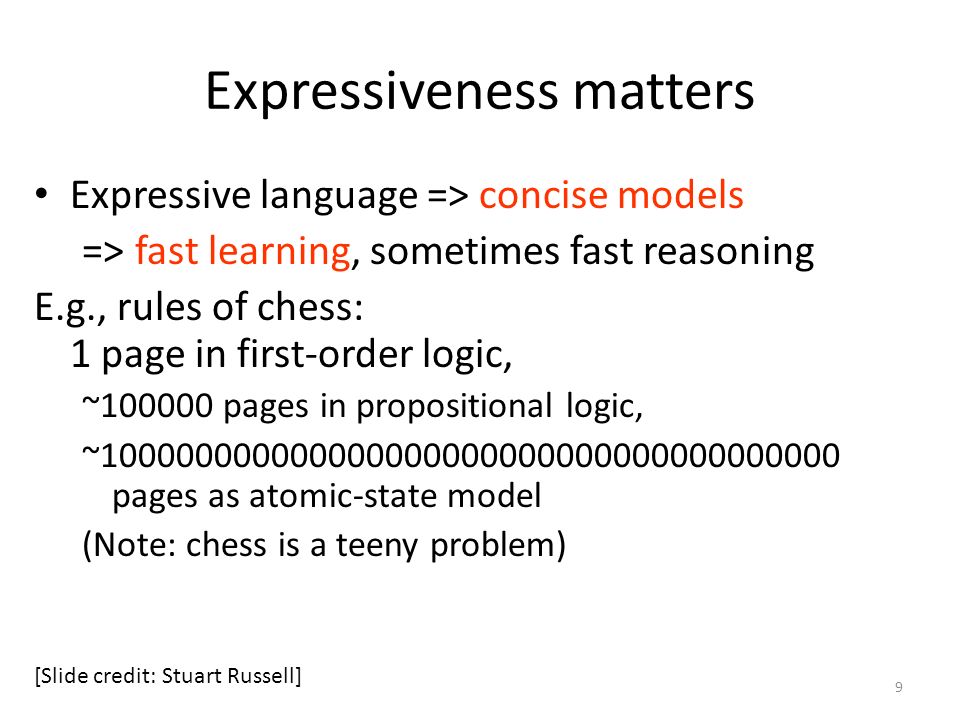 Expressiveness matters

• Expressive language => concise models
=> fast learning, sometimes fast reasoning

E.g., rules of chess:
1 page in first-order logic,
~100000 pages in propositional logic,
~100000000000000000000000000000000000000 pages as atomic-state model
(Note: chess is a teeny problem)

[Slide credit: Stuart Russell]

9